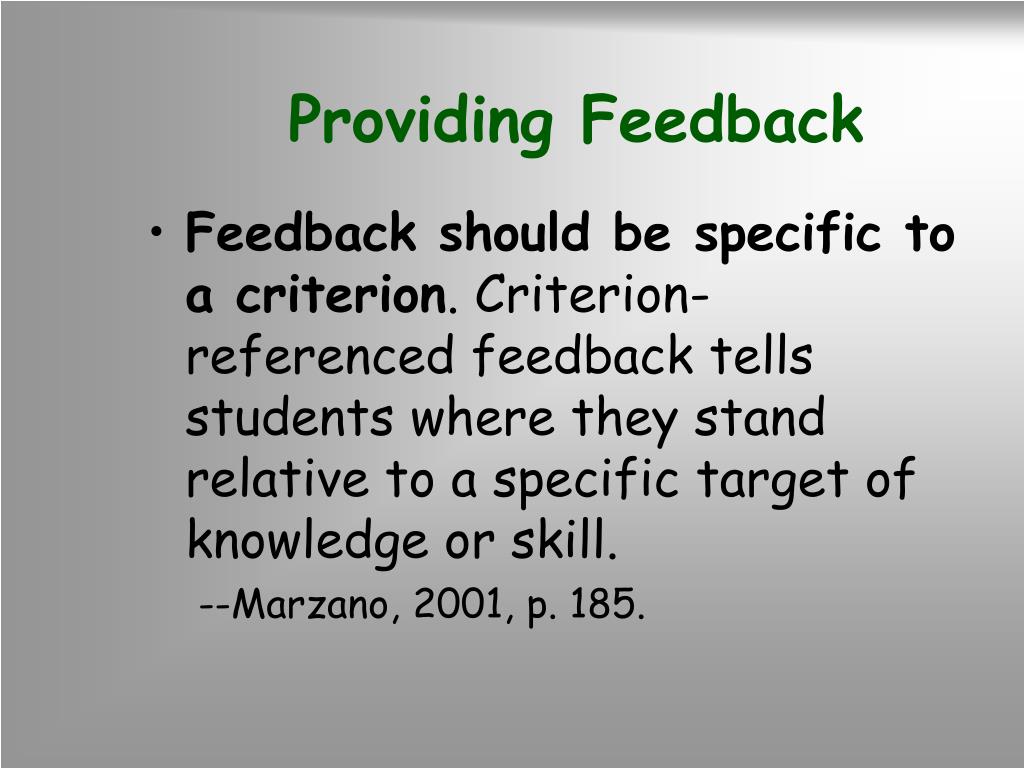 Providing Feedback

• Feedback should be specific to a criterion. Criterion-referenced feedback tells students where they stand relative to a specific target of knowledge or skill.

--Marzano, 2001, p. 185.